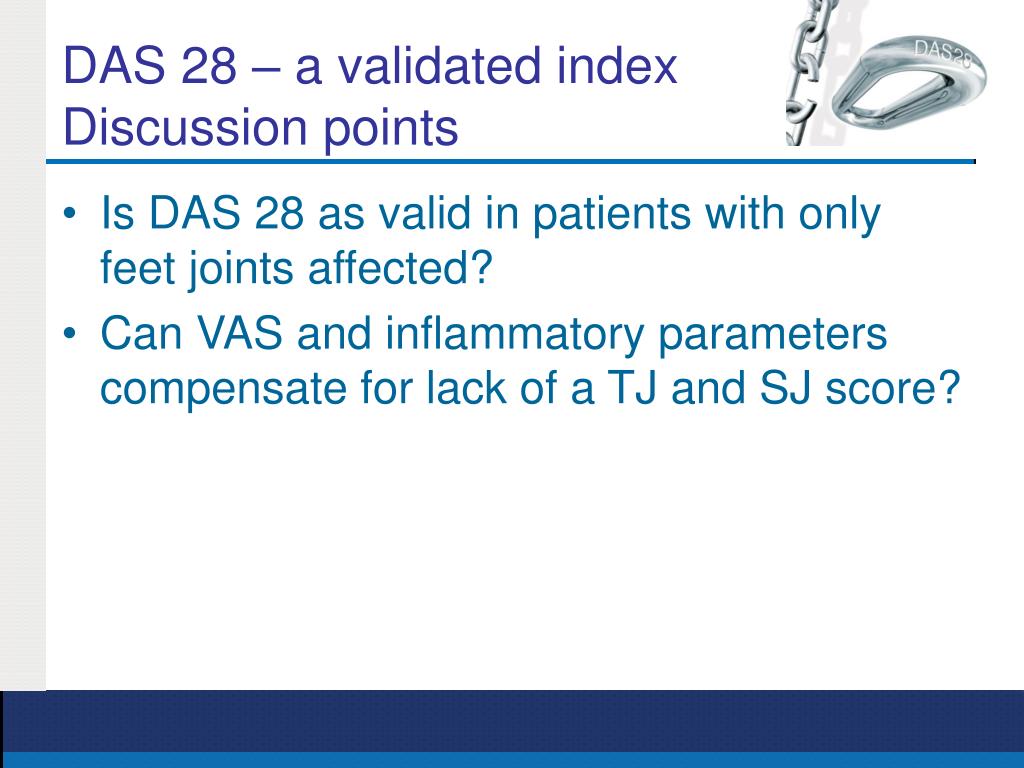 DAS 28 – a validated index
Discussion points

DAS28

• Is DAS 28 as valid in patients with only feet joints affected?
• Can VAS and inflammatory parameters compensate for lack of a TJ and SJ score?